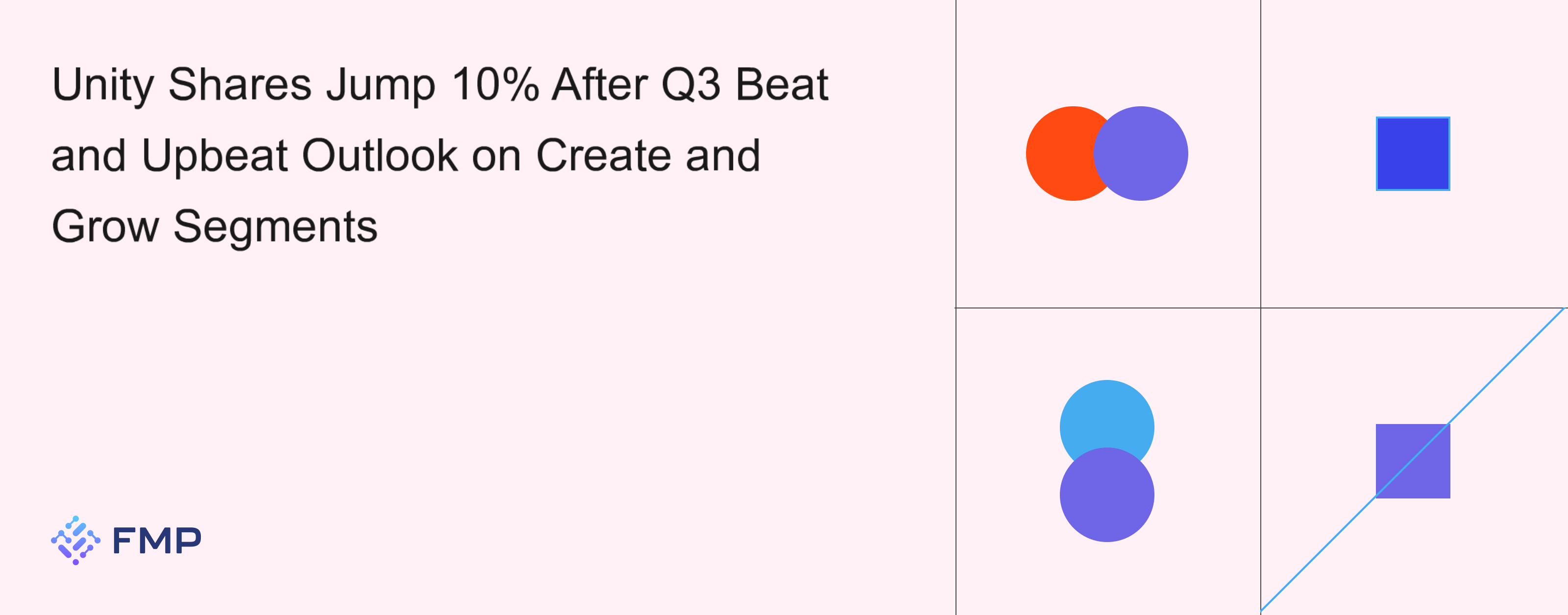 Unity Shares Jump 10% After Q3 Beat and Upbeat Outlook on Create and Grow Segments

FMP